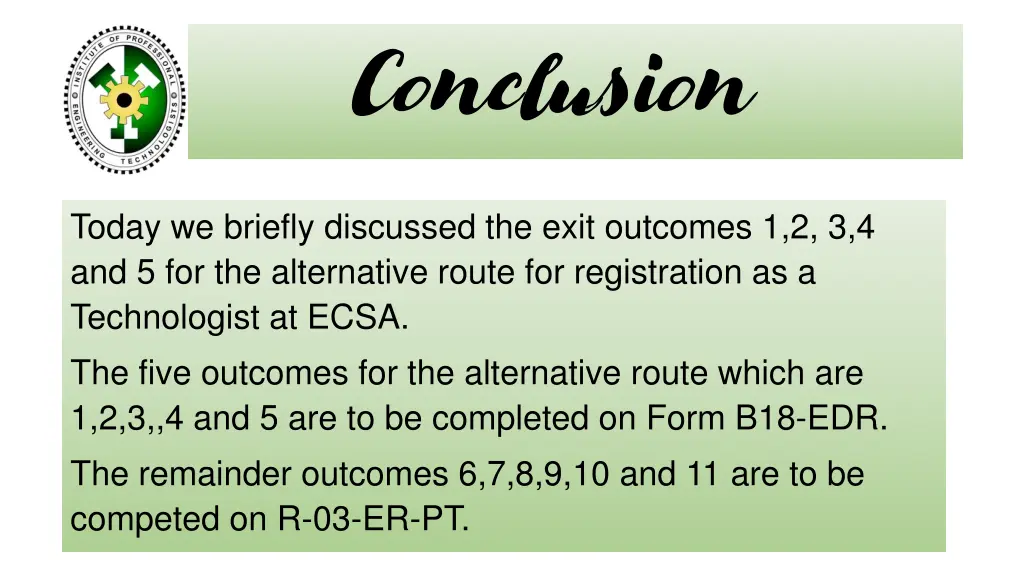 INSTITUTE OF PROFESSIONAL ENGINEERING TECHNOLOGISTS

Conclusion

Today we briefly discussed the exit outcomes 1,2, 3,4 and 5 for the alternative route for registration as a Technologist at ECSA.

The five outcomes for the alternative route which are 1,2,3,,4 and 5 are to be completed on Form B18-EDR.

The remainder outcomes 6,7,8,9,10 and 11 are to be competed on R-03-ER-PT.